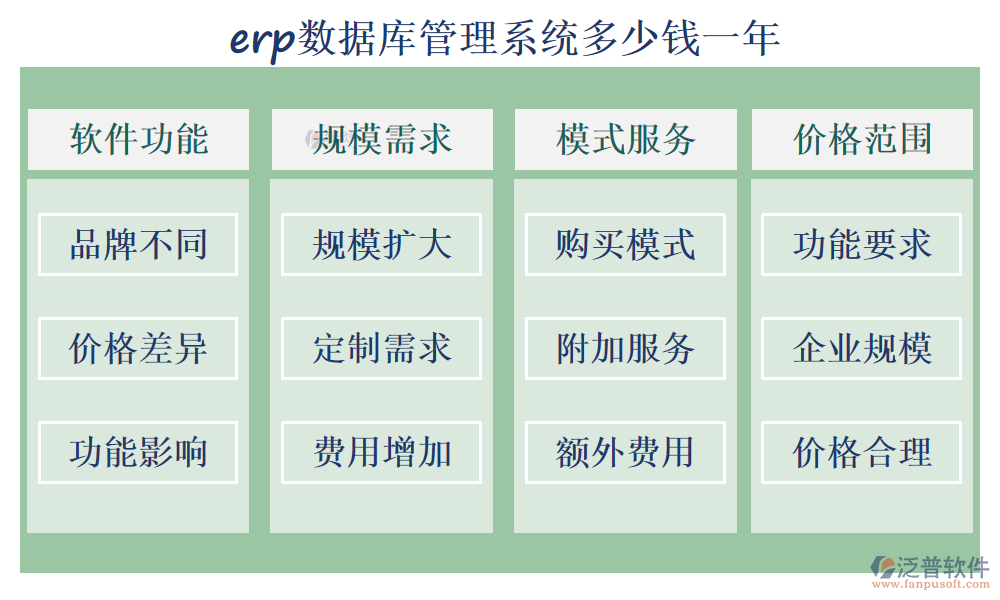 erp数据库管理系统多少钱一年

软件功能

品牌不同

价格差异

功能影响

规模需求

规模扩大

定制需求

费用增加

模式服务

购买模式

附加服务

额外费用

价格范围

功能要求

企业规模

价格合理

泛普软件
www.fanpusoft.com